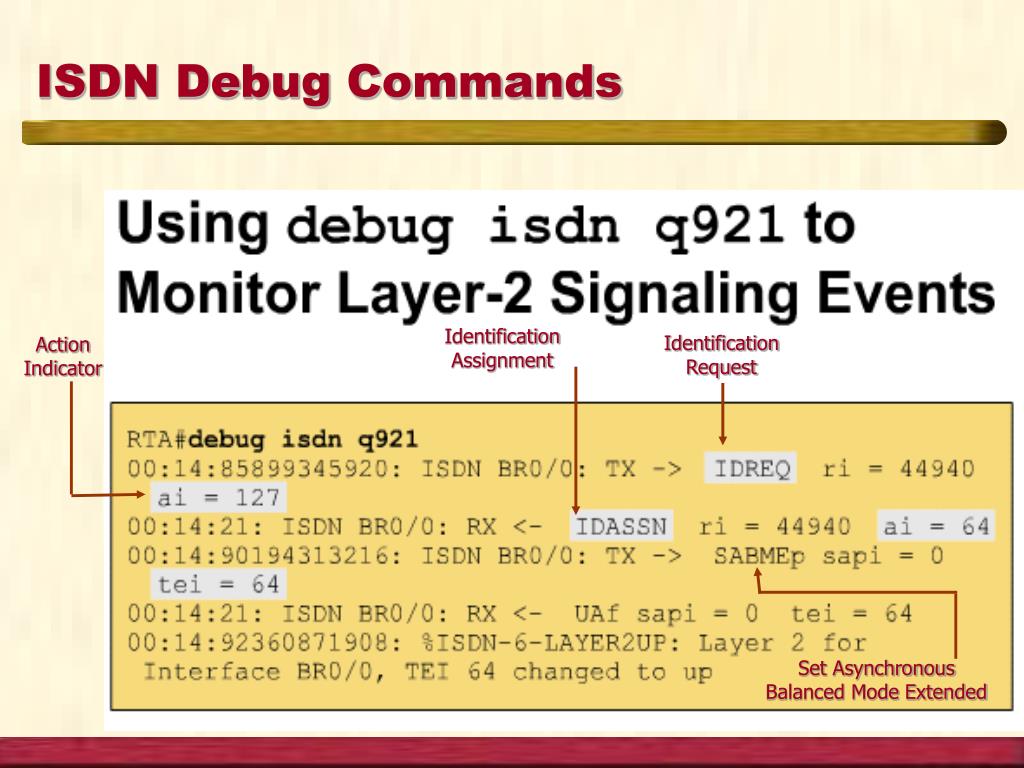 ISDN Debug Commands

Using debug isdn q921 to Monitor Layer-2 Signaling Events

Action Indicator

Identification Assignment

Identification Request

RTA#debug isdn q921
00:14:85899345920: ISDN BR0/0: TX -> IDREQ ri = 44940 ai = 127
00:14:21: ISDN BR0/0: RX <- IDASSN ri = 44940 ai = 64
00:14:90194313216: ISDN BR0/0: TX -> SABMEp sapi = 0 tei = 64
00:14:21: ISDN BR0/0: RX <- UAf sapi = 0 tei = 64
00:14:92360871908: %ISDN-6-LAYER2UP: Layer 2 for Interface BR0/0, TEI 64 changed to up

Set Asynchronous Balanced Mode Extended